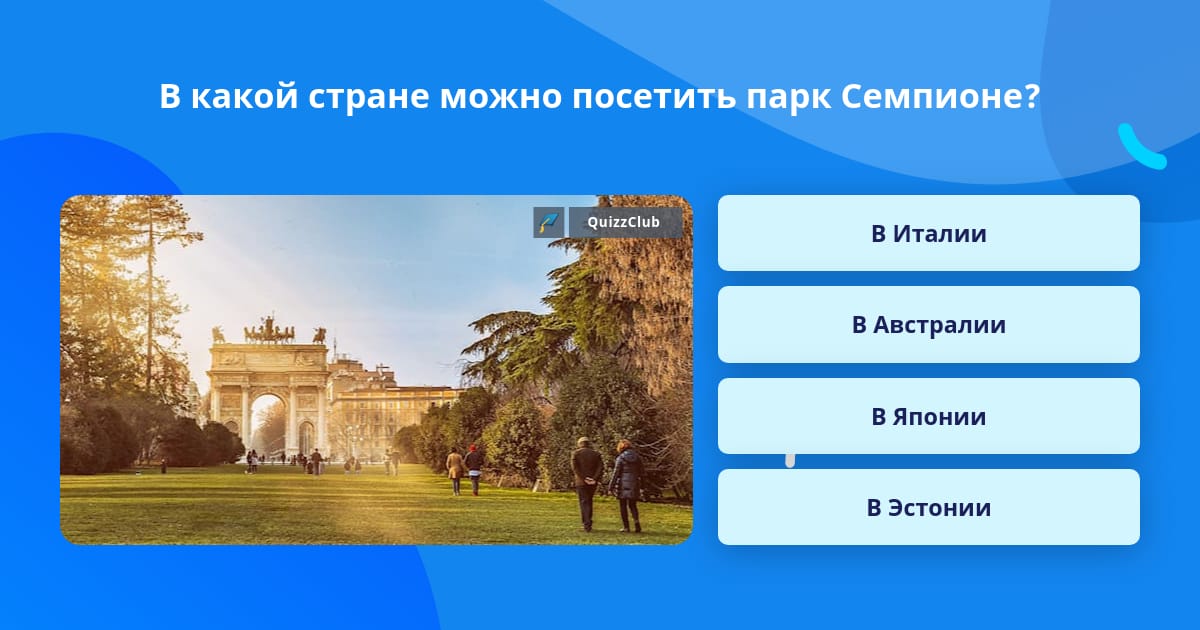 В какой стране можно посетить парк Семпионе?

QuizzClub

В Италии

В Австралии

В Японии

В Эстонии